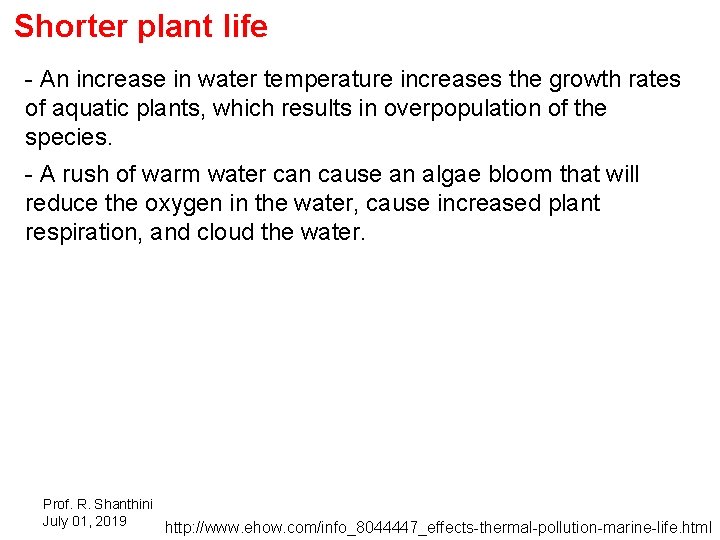 Shorter plant life

- An increase in water temperature increases the growth rates of aquatic plants, which results in overpopulation of the species.

- A rush of warm water can cause an algae bloom that will reduce the oxygen in the water, cause increased plant respiration, and cloud the water.

Prof. R. Shanthini
July 01, 2019

http://www.ehow.com/info_8044447_effects-thermal-pollution-marine-life.html